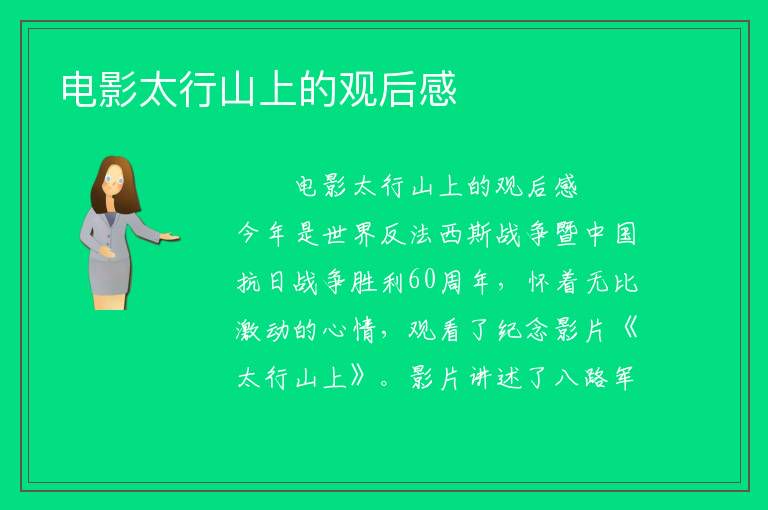 电影太行山上的观后感

电影太行山上的观后感

今年是世界反法西斯战争暨中国抗日战争胜利60周年，怀着无比激动的心情，观看了纪念影片《太行山上》。影片讲述了八路军